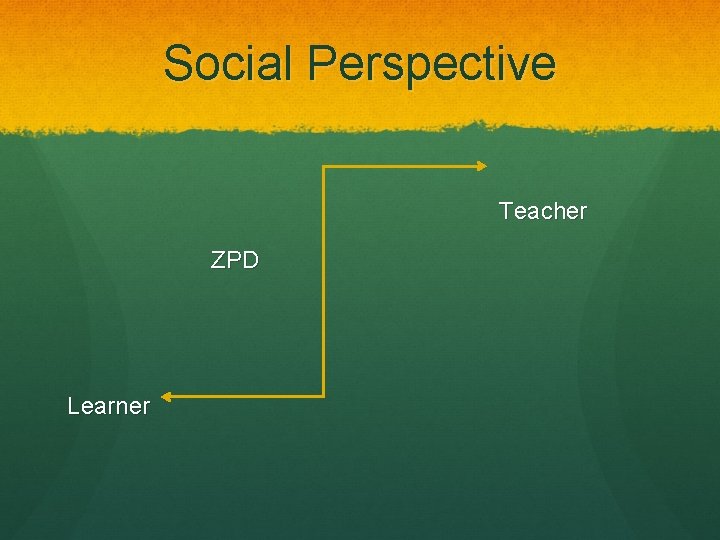 Social Perspective

Teacher

ZPD

Learner